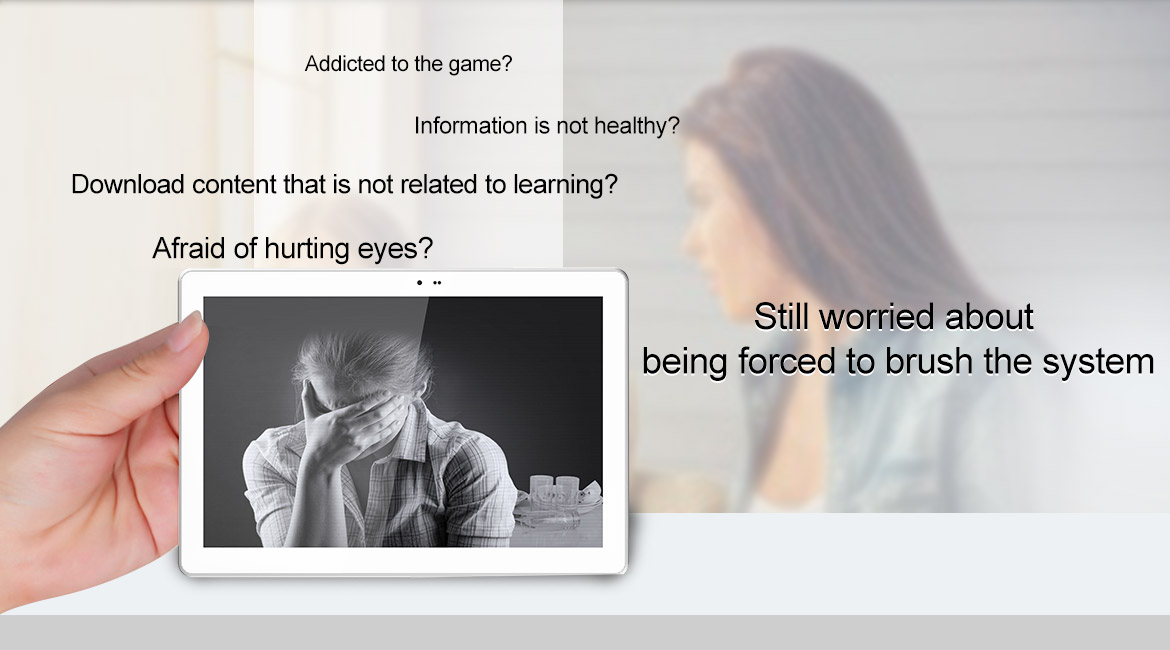 Addicted to the game?

Information is not healthy?

Download content that is not related to learning?

Afraid of hurting eyes?

Still worried about being forced to brush the system